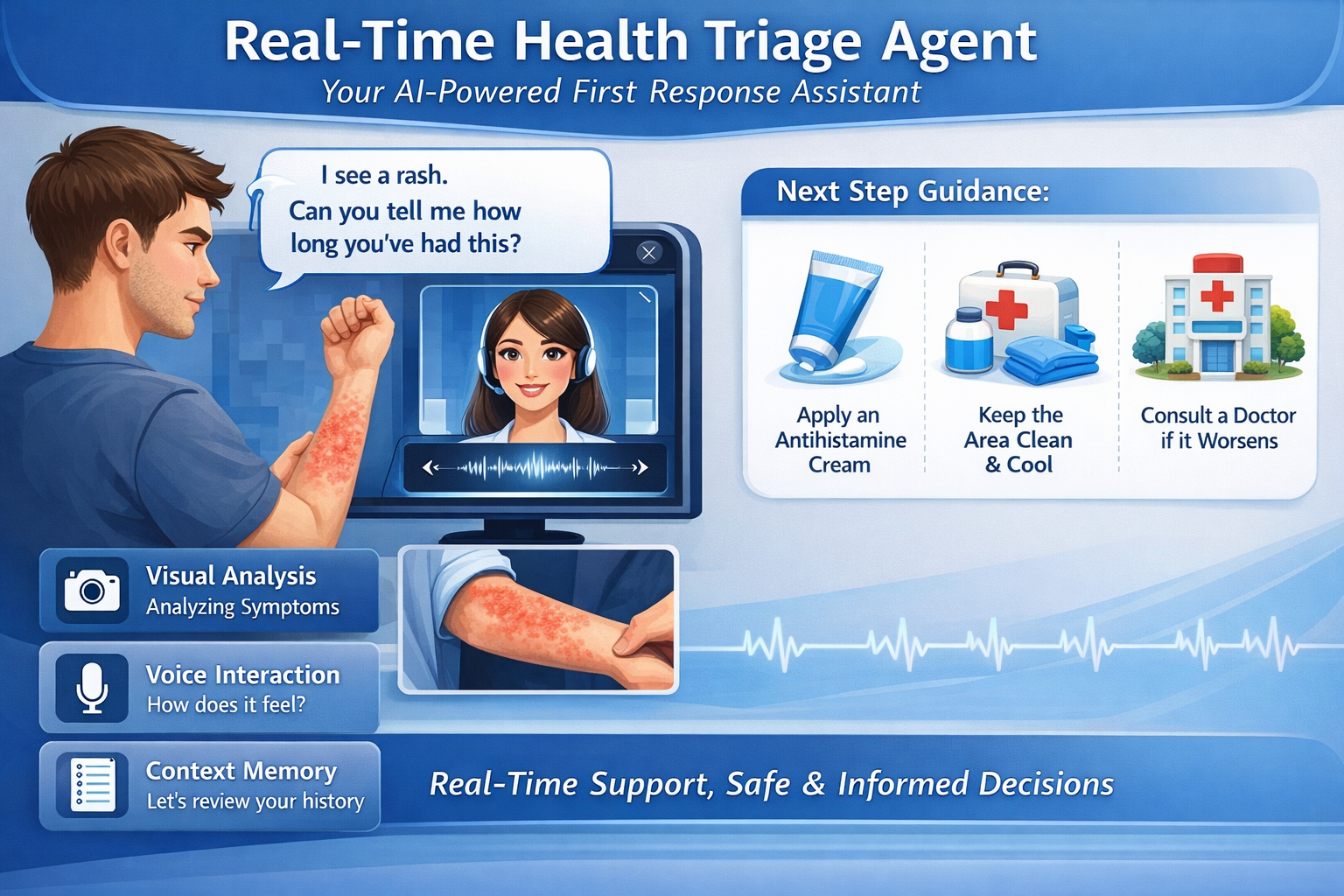 Real-Time Health Triage Agent
Your AI-Powered First Response Assistant

I see a rash.
Can you tell me how long you've had this?

Next Step Guidance:

Apply an Antihistamine Cream

Keep the Area Clean & Cool

Consult a Doctor if it Worsens

Visual Analysis
Analyzing Symptoms

Voice Interaction
How does it feel?

Context Memory
Let's review your history

Real-Time Support, Safe & Informed Decisions